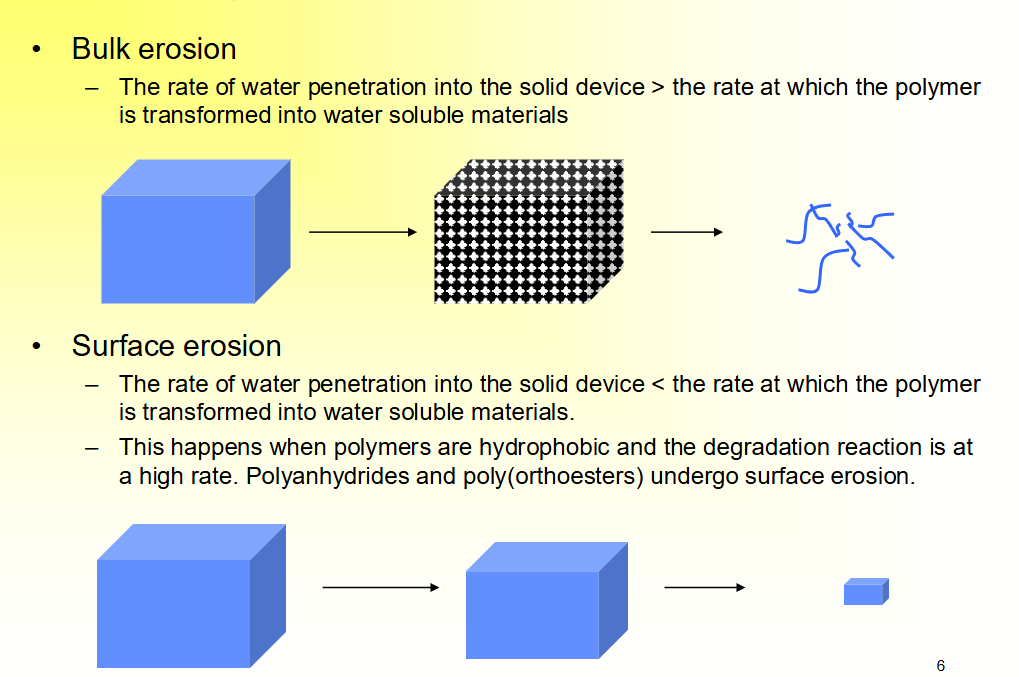 • Bulk erosion
– The rate of water penetration into the solid device > the rate at which the polymer is transformed into water soluble materials

• Surface erosion
– The rate of water penetration into the solid device < the rate at which the polymer is transformed into water soluble materials.
– This happens when polymers are hydrophobic and the degradation reaction is at a high rate. Polyanhydrides and poly(orthoesters) undergo surface erosion.

6